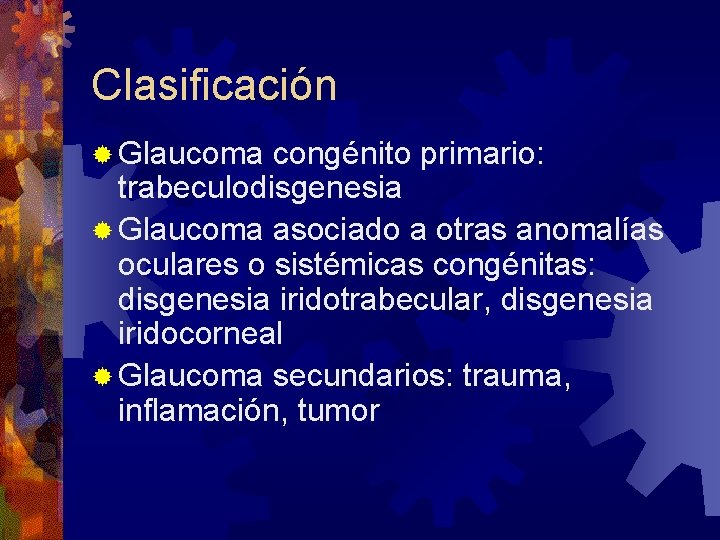 Clasificación

Glaucoma congénito primario: trabeculodisgenesia

Glaucoma asociado a otras anomalías oculares o sistémicas congénitas: disgenesia iridotrabecular, disgenesia iridocorneal

Glaucoma secundarios: trauma, inflamación, tumor